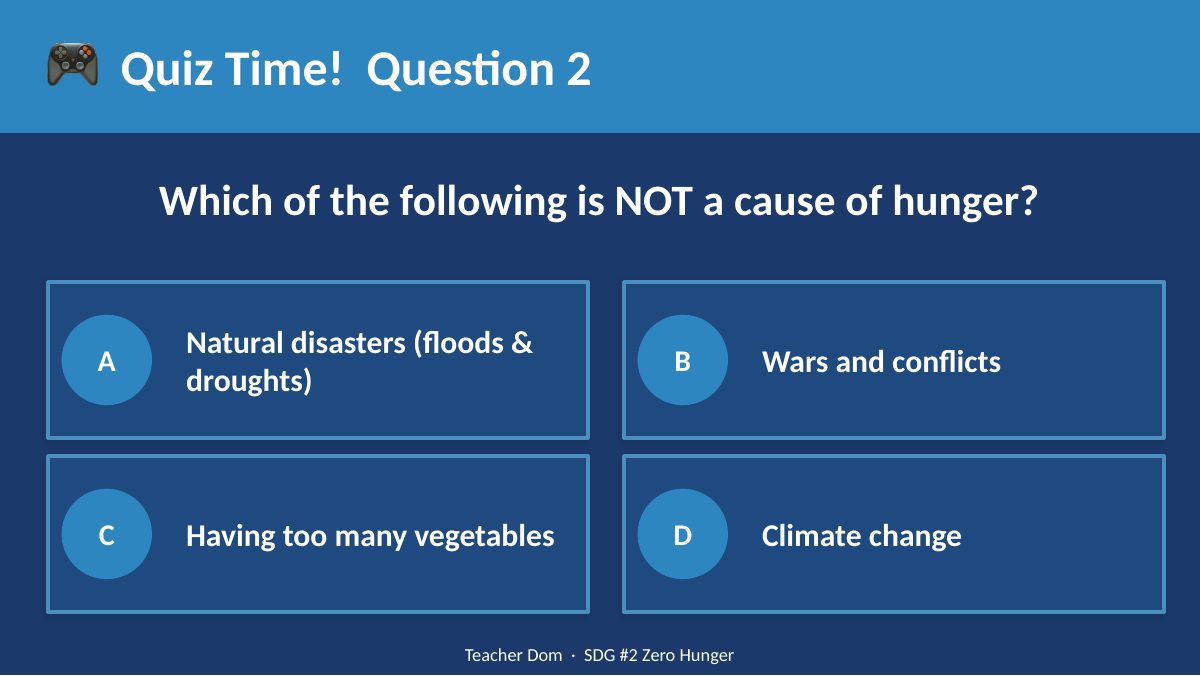 🎮 Quiz Time! Question 2

Which of the following is NOT a cause of hunger?

A Natural disasters (floods & droughts)

B Wars and conflicts

C Having too many vegetables

D Climate change

Teacher Dom · SDG #2 Zero Hunger